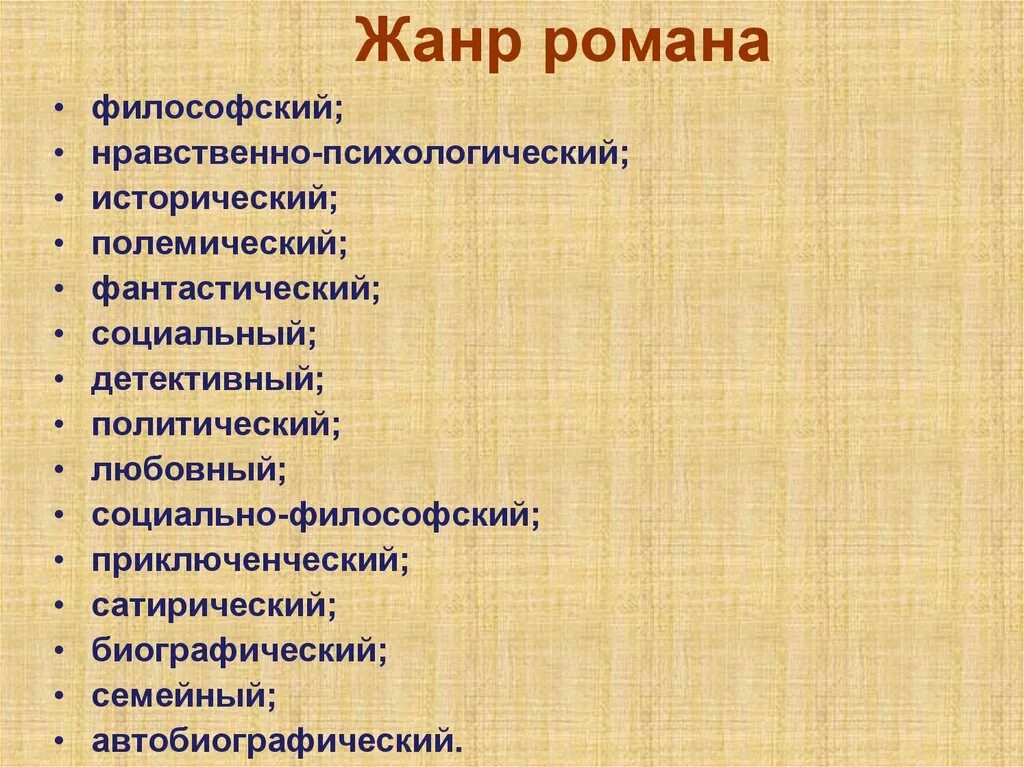 Жанр романа

• философский;
• нравственно-психологический;
• исторический;
• полемический;
• фантастический;
• социальный;
• детективный;
• политический;
• любовный;
• социально-философский;
• приключенческий;
• сатирический;
• биографический;
• семейный;
• автобиографический.